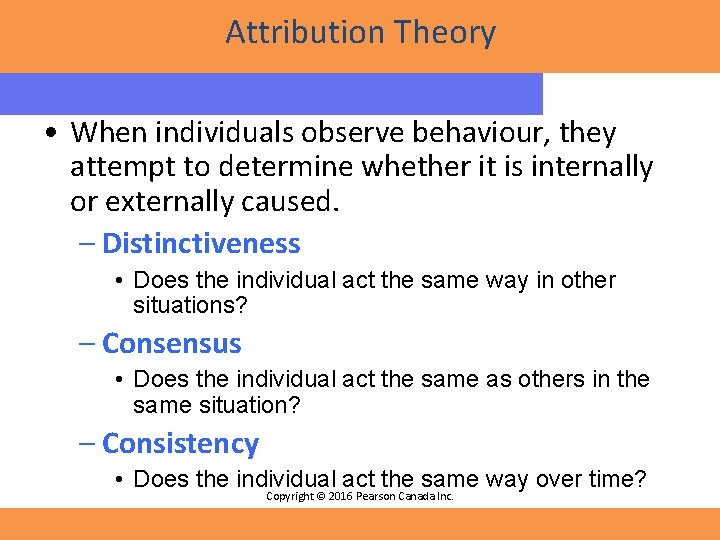 Attribution Theory

• When individuals observe behaviour, they attempt to determine whether it is internally or externally caused.

– Distinctiveness

• Does the individual act the same way in other situations?

– Consensus

• Does the individual act the same as others in the same situation?

– Consistency

• Does the individual act the same way over time?

Copyright © 2016 Pearson Canada Inc.